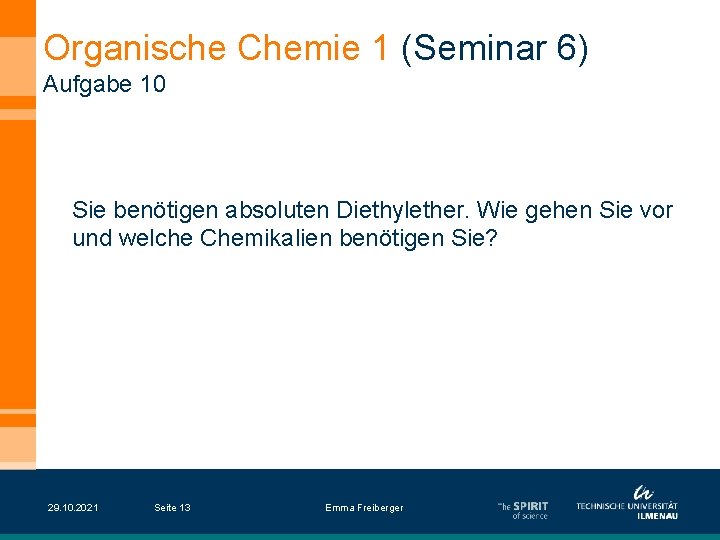 Organische Chemie 1 (Seminar 6)
Aufgabe 10

Sie benötigen absoluten Diethylether. Wie gehen Sie vor und welche Chemikalien benötigen Sie?

29.10.2021 Seite 13 Emma Freiberger

The SPIRIT of science

TECHNISCHE UNIVERSITÄT ILMENAU